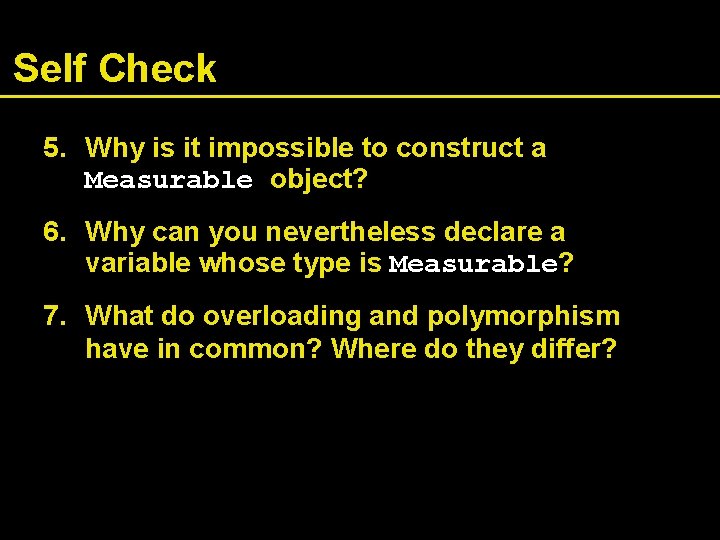 Self Check

5. Why is it impossible to construct a Measurable object?

6. Why can you nevertheless declare a variable whose type is Measurable?

7. What do overloading and polymorphism have in common? Where do they differ?